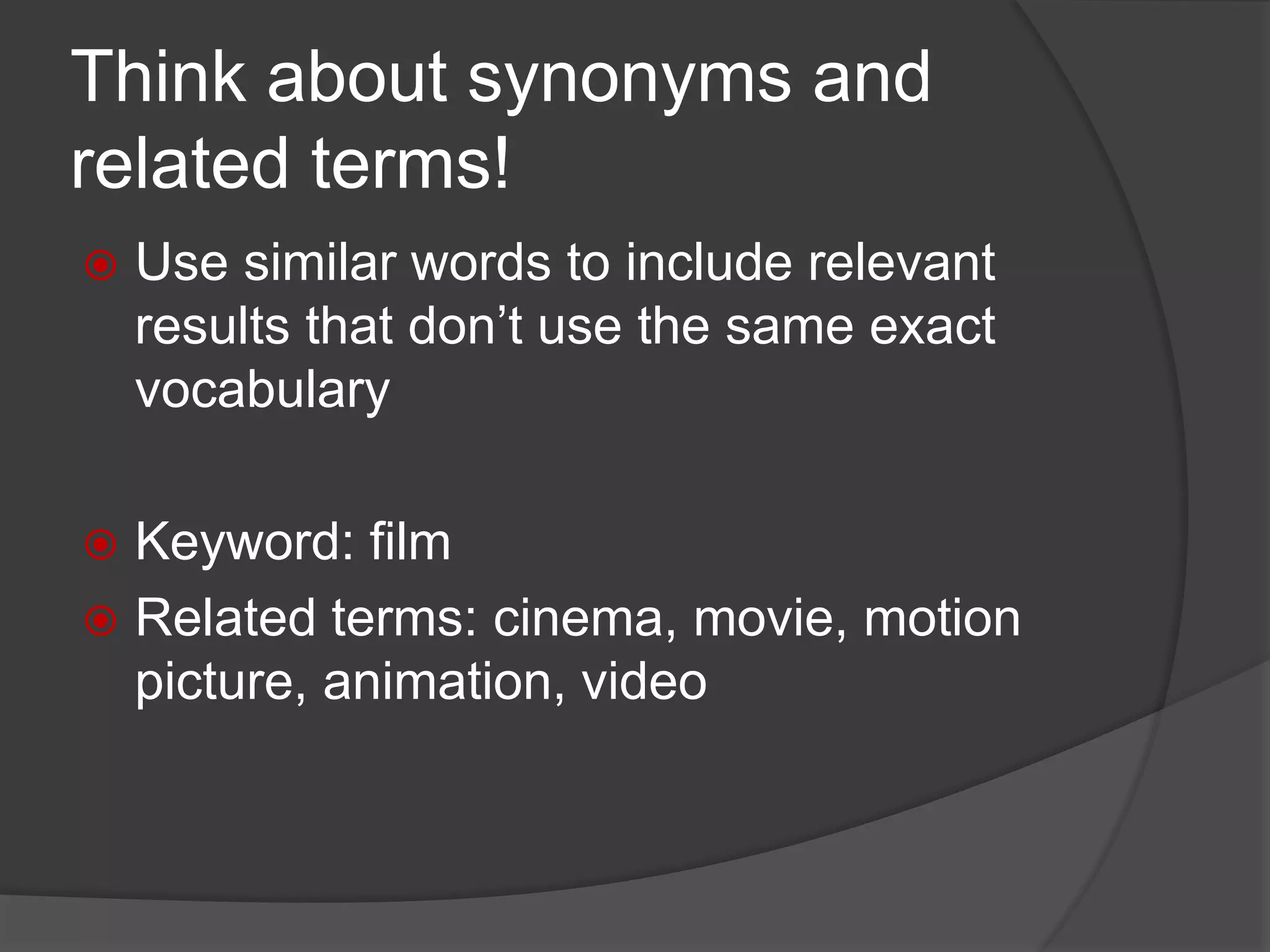 Think about synonyms and related terms!

Use similar words to include relevant results that don’t use the same exact vocabulary

Keyword: film

Related terms: cinema, movie, motion picture, animation, video